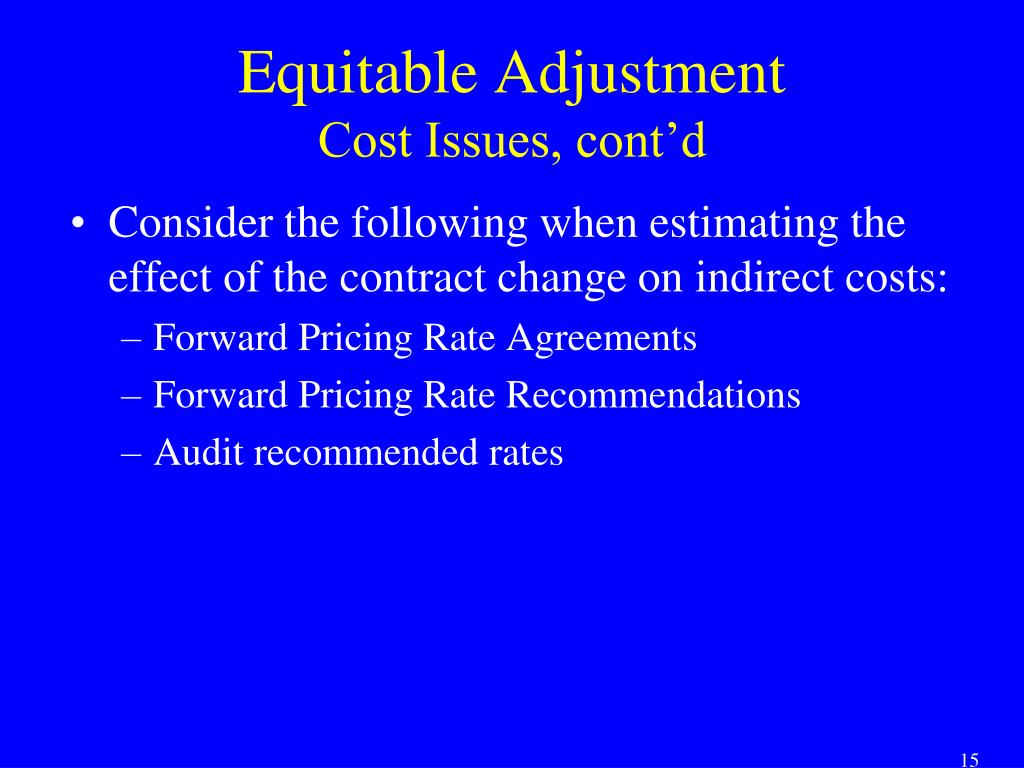 Equitable Adjustment
Cost Issues, cont’d

• Consider the following when estimating the effect of the contract change on indirect costs:
– Forward Pricing Rate Agreements
– Forward Pricing Rate Recommendations
– Audit recommended rates

15